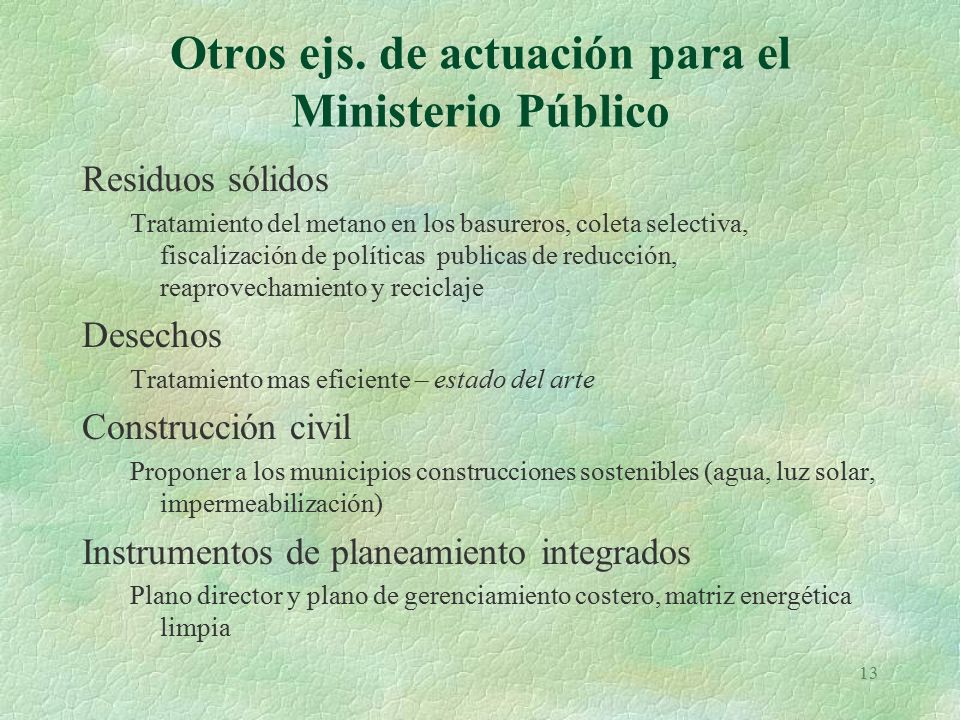 Otros ejs. de actuación para el Ministerio Público

Residuos sólidos

Tratamiento del metano en los basureros, coleta selectiva, fiscalización de políticas publicas de reducción, reaprovechamiento y reciclaje

Desechos

Tratamiento mas eficiente – estado del arte

Construcción civil

Proponer a los municipios construcciones sostenibles (agua, luz solar, impermeabilización)

Instrumentos de planeamiento integrados

Plano director y plano de gerenciamiento costero, matriz energética limpia

13